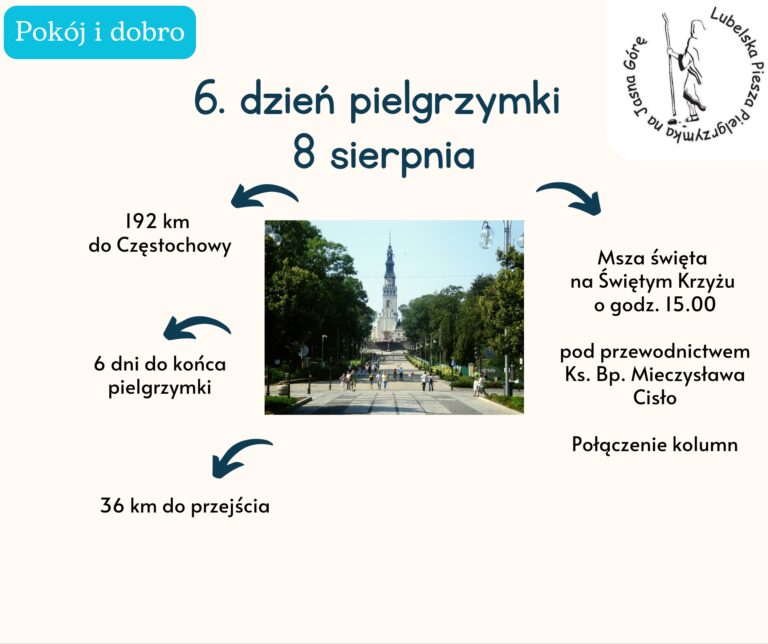 Pokój i dobro

Lubelska Piesza Pielgrzymka na Jasną Górę

6. dzień pielgrzymki
8 sierpnia

192 km
do Częstochowy

6 dni do końca pielgrzymki

36 km do przejścia

Msza święta
na Świętym Krzyżu
o godz. 15.00

pod przewodnictwem
Ks. Bp. Mieczysława
Cisło

Połączenie kolumn